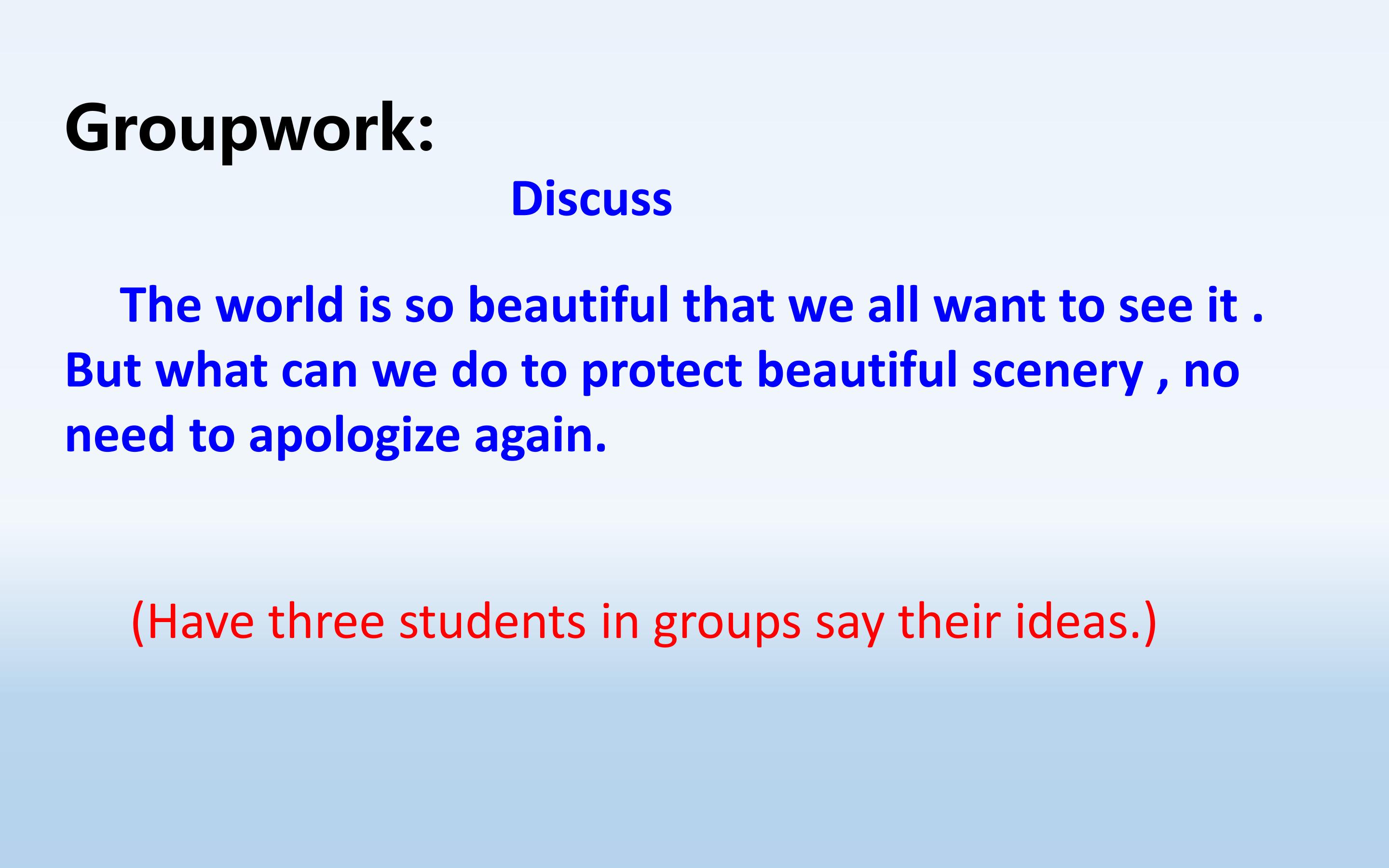 Groupwork:

Discuss

The world is so beautiful that we all want to see it . But what can we do to protect beautiful scenery , no need to apologize again.

(Have three students in groups say their ideas.)